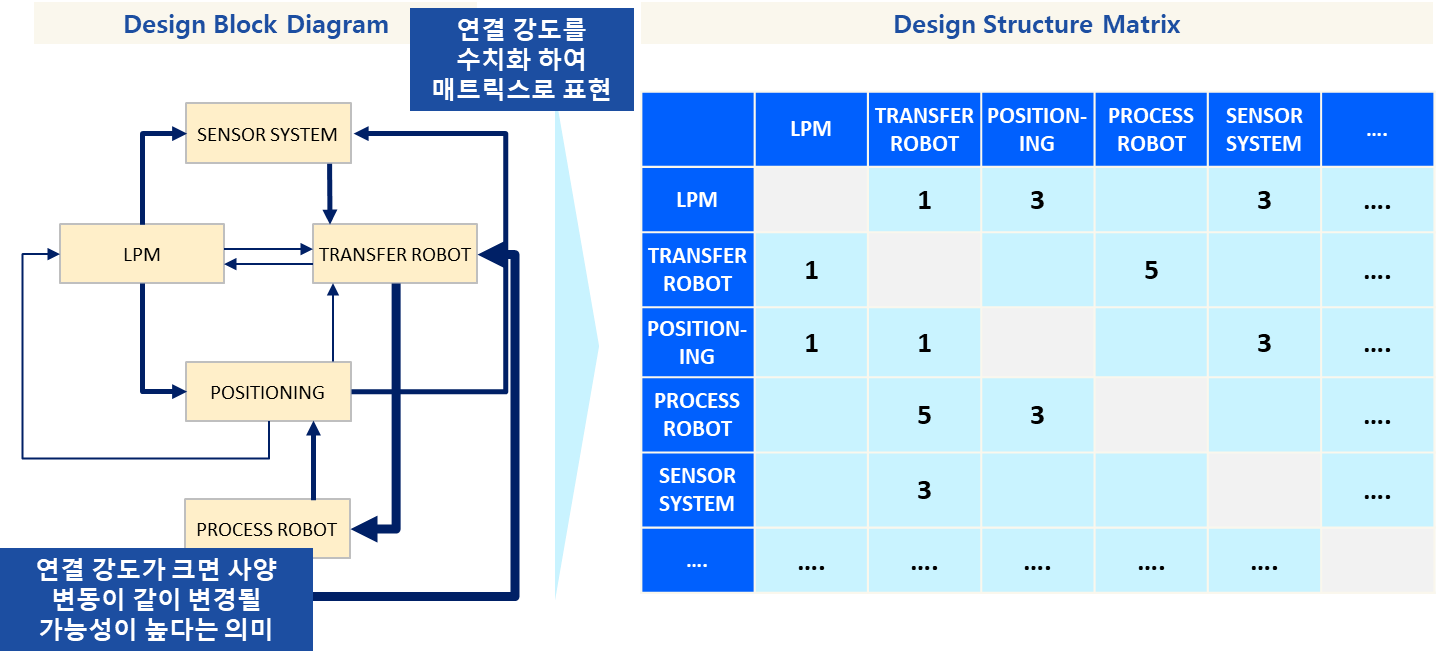 Design Block Diagram

연결 강도를 수치화 하여 매트릭스로 표현

SENSOR SYSTEM

LPM

TRANSFER ROBOT

POSITIONING

PROCESS ROBOT

연결 강도가 크면 사양 변동이 같이 변경될 가능성이 높다는 의미

Design Structure Matrix

| | LPM | TRANSFER ROBOT | POSITION-ING | PROCESS ROBOT | SENSOR SYSTEM | .... |
|---|---|---|---|---|---|---|
| LPM | | 1 | 3 | | 3 | .... |
| TRANSFER ROBOT | 1 | | | 5 | | .... |
| POSITION-ING | 1 | 1 | | | 3 | .... |
| PROCESS ROBOT | | 5 | 3 | | | .... |
| SENSOR SYSTEM | | 3 | | | | .... |
| .... | .... | .... | .... | .... | .... | |